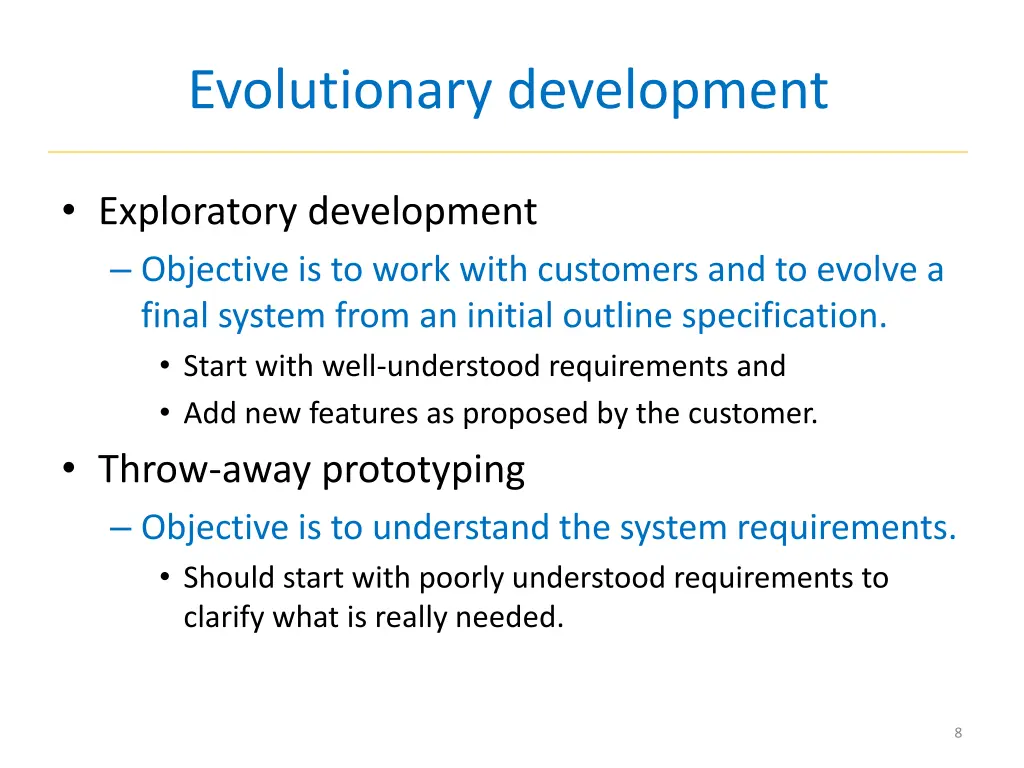 Evolutionary development

• Exploratory development
– Objective is to work with customers and to evolve a final system from an initial outline specification.
• Start with well-understood requirements and
• Add new features as proposed by the customer.
• Throw-away prototyping
– Objective is to understand the system requirements.
• Should start with poorly understood requirements to clarify what is really needed.

8